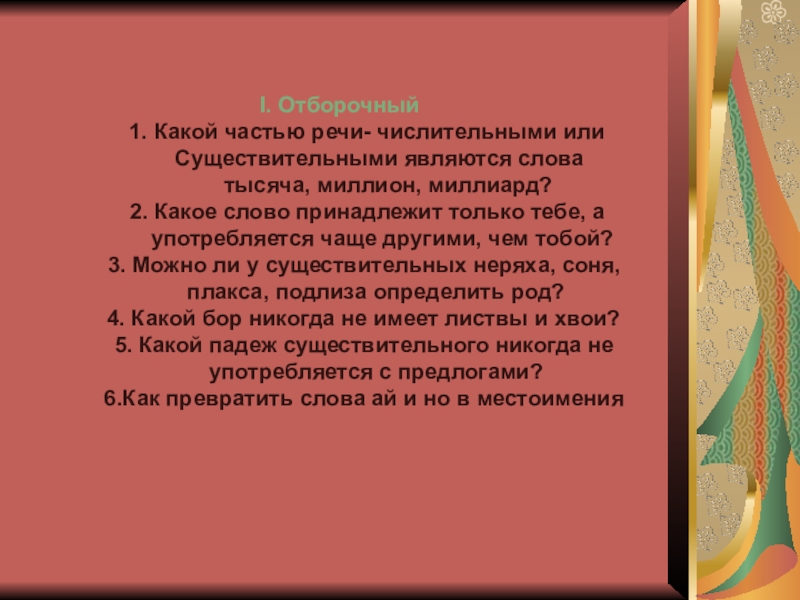 I. Отборочный

1. Какой частью речи- числительными или Существительными являются слова тысяча, миллион, миллиард?
2. Какое слово принадлежит только тебе, а употребляется чаще другими, чем тобой?
3. Можно ли у существительных неряха, соня, плакса, подлиза определить род?
4. Какой бор никогда не имеет листвы и хвои?
5. Какой падеж существительного никогда не употребляется с предлогами?
6.Как превратить слова ай и но в местоимения